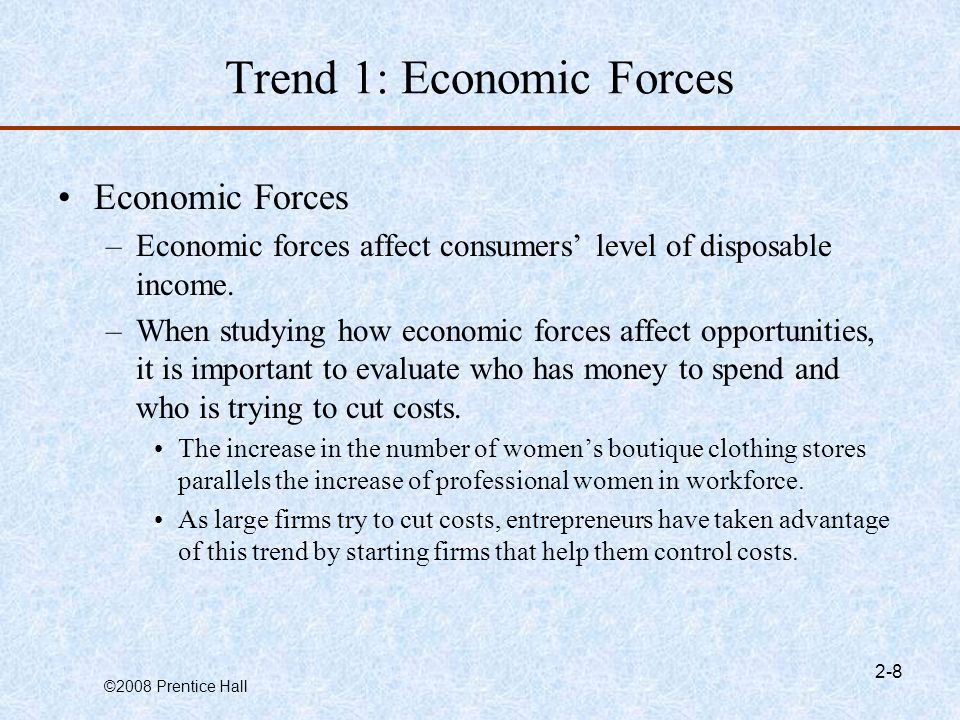 Trend 1: Economic Forces

• Economic Forces

– Economic forces affect consumers’ level of disposable income.

– When studying how economic forces affect opportunities, it is important to evaluate who has money to spend and who is trying to cut costs.

• The increase in the number of women’s boutique clothing stores parallels the increase of professional women in workforce.

• As large firms try to cut costs, entrepreneurs have taken advantage of this trend by starting firms that help them control costs.

©2008 Prentice Hall

2-8